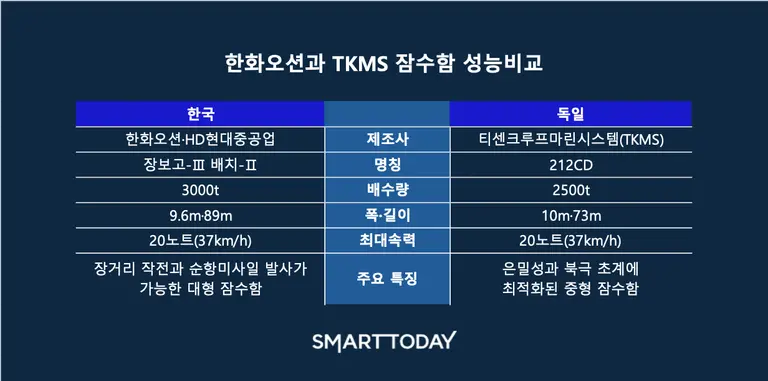 한화오션과 TKMS 잠수함 성능비교

| 한국 | | 독일 |
|---|---|---|
| 한화오션·HD현대중공업 | 제조사 | 티센크루프마린시스템(TKMS) |
| 장보고-Ⅲ 배치-Ⅱ | 명칭 | 212CD |
| 3000t | 배수량 | 2500t |
| 9.6m·89m | 폭·길이 | 10m·73m |
| 20노트(37km/h) | 최대속력 | 20노트(37km/h) |
| 장거리 작전과 순항미사일 발사가 가능한 대형 잠수함 | 주요 특징 | 은밀성과 북극 초계에 최적화된 중형 잠수함 |

SMARTTODAY